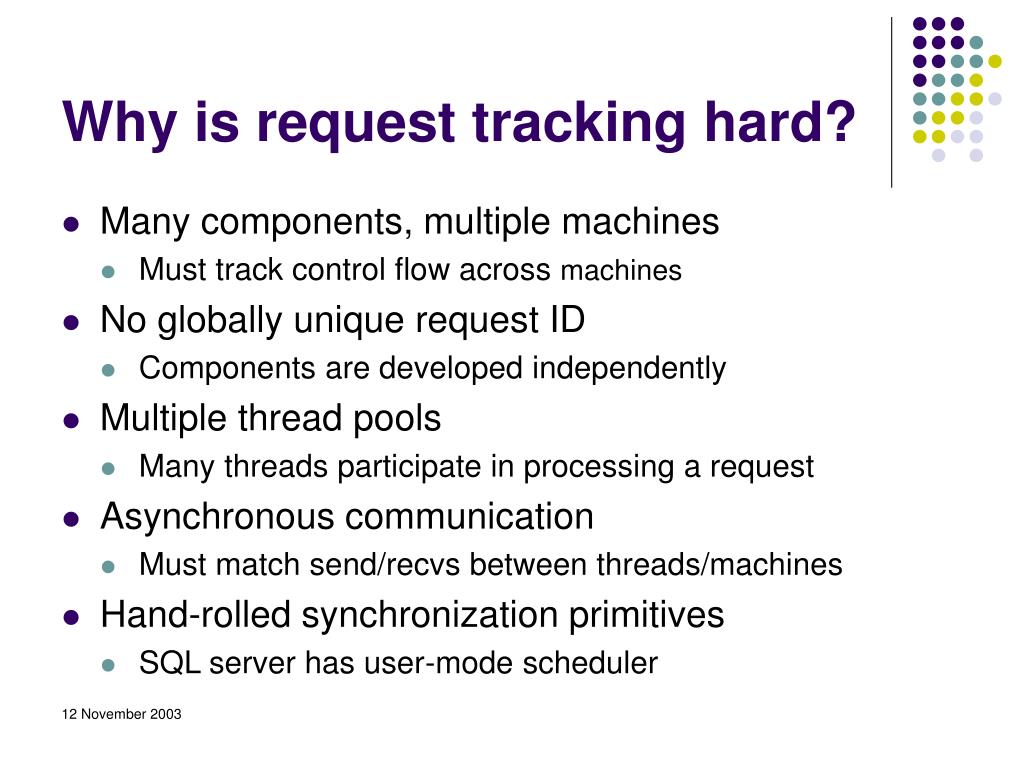 Why is request tracking hard?

- Many components, multiple machines
  - Must track control flow across machines
- No globally unique request ID
  - Components are developed independently
- Multiple thread pools
  - Many threads participate in processing a request
- Asynchronous communication
  - Must match send/recvs between threads/machines
- Hand-rolled synchronization primitives
  - SQL server has user-mode scheduler

12 November 2003